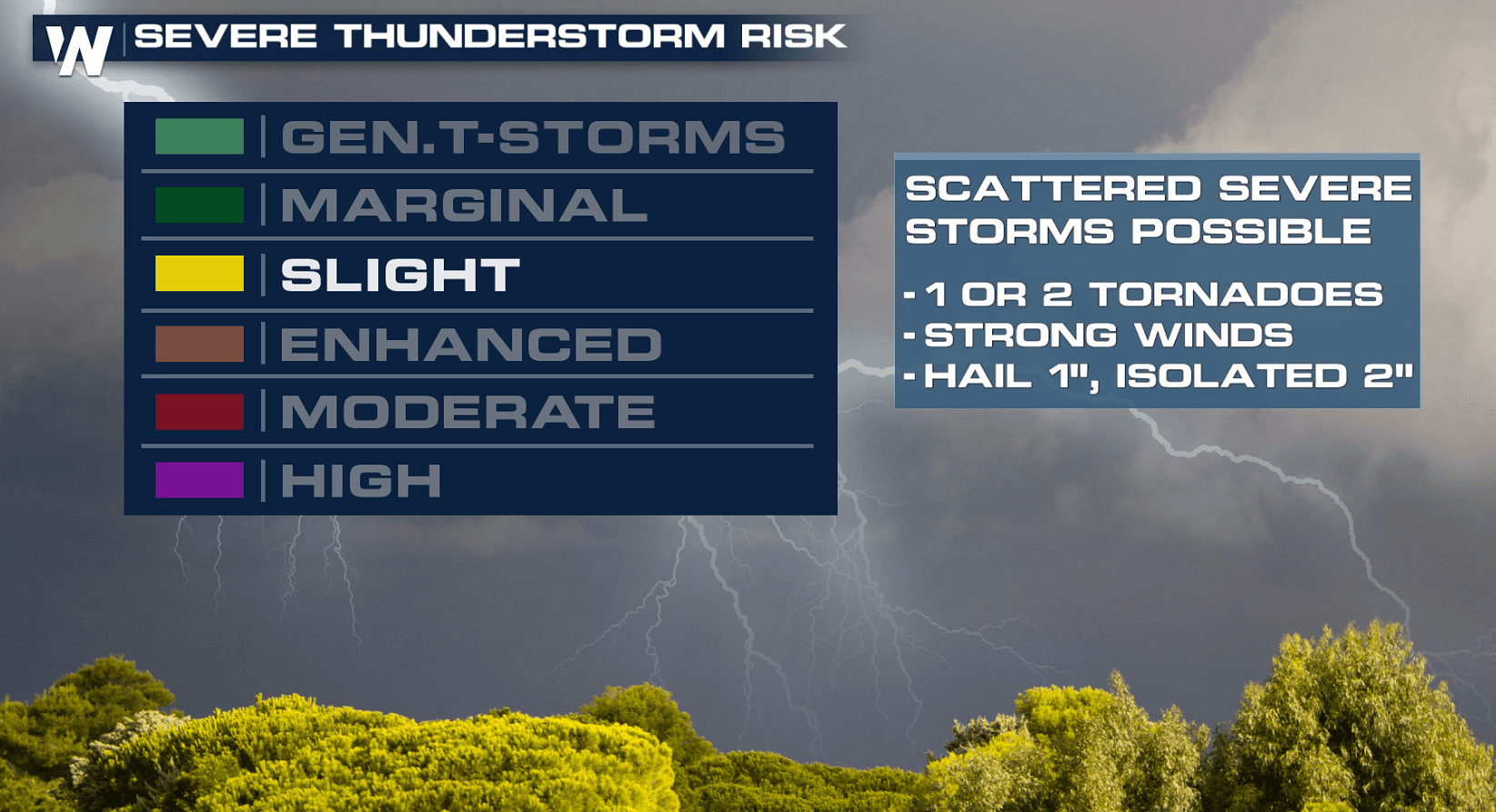 W SEVERE THUNDERSTORM RISK

GEN.T-STORMS
MARGINAL
SLIGHT
ENHANCED
MODERATE
HIGH

SCATTERED SEVERE STORMS POSSIBLE

- 1 OR 2 TORNADOES
- STRONG WINDS
- HAIL 1", ISOLATED 2"